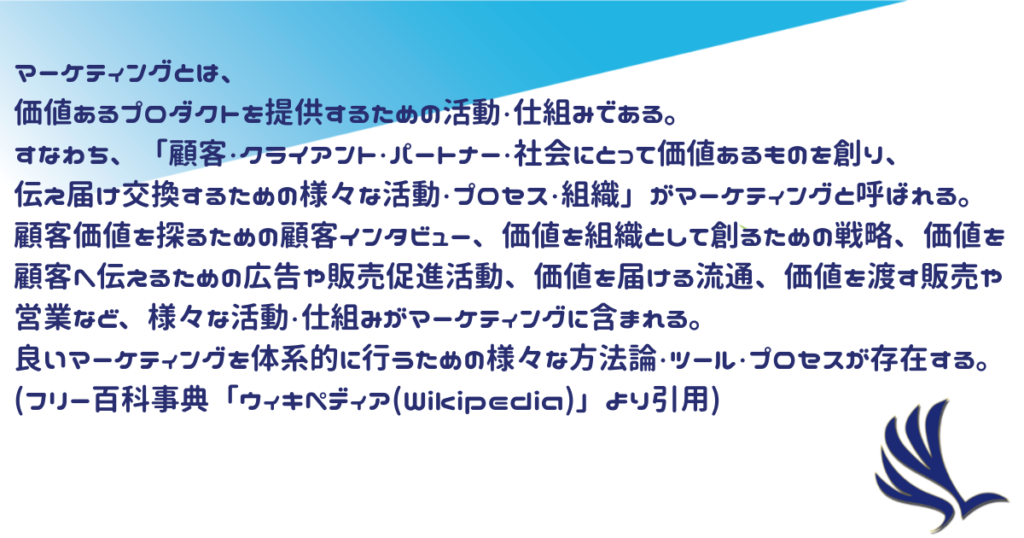 マーケティングとは、
価値あるプロダクトを提供するための活動・仕組みである。
すなわち、「顧客・クライアント・パートナー・社会にとって価値あるものを創り、伝え届け交換するための様々な活動・プロセス・組織」がマーケティングと呼ばれる。
顧客価値を探るための顧客インタビュー、価値を組織として創るための戦略、価値を顧客へ伝えるための広告や販売促進活動、価値を届ける流通、価値を渡す販売や営業など、様々な活動・仕組みがマーケティングに含まれる。
良いマーケティングを体系的に行うための様々な方法論・ツール・プロセスが存在する。
(フリー百科事典「ウィキペディア(Wikipedia)」より引用)